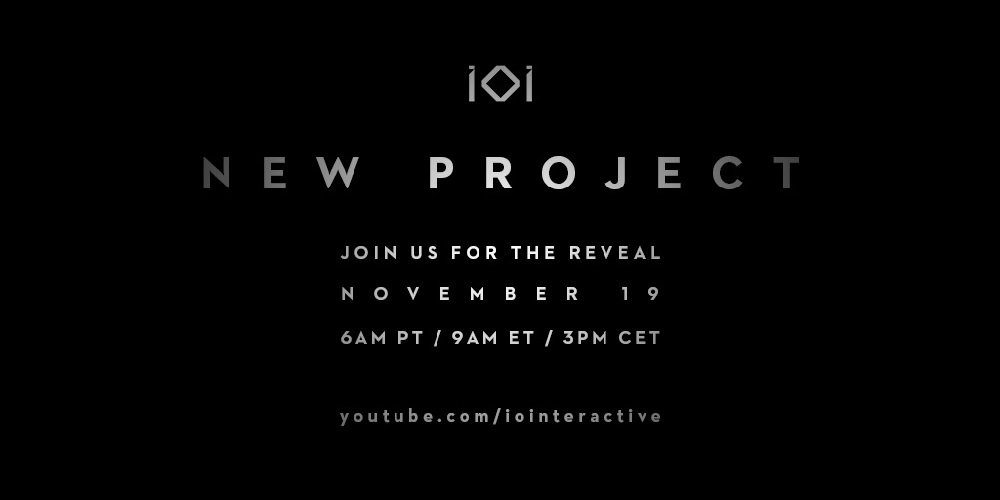 IOI

NEW PROJECT

JOIN US FOR THE REVEAL

NOVEMBER 19

6AM PT / 9AM ET / 3PM CET

youtube.com/iointeractive